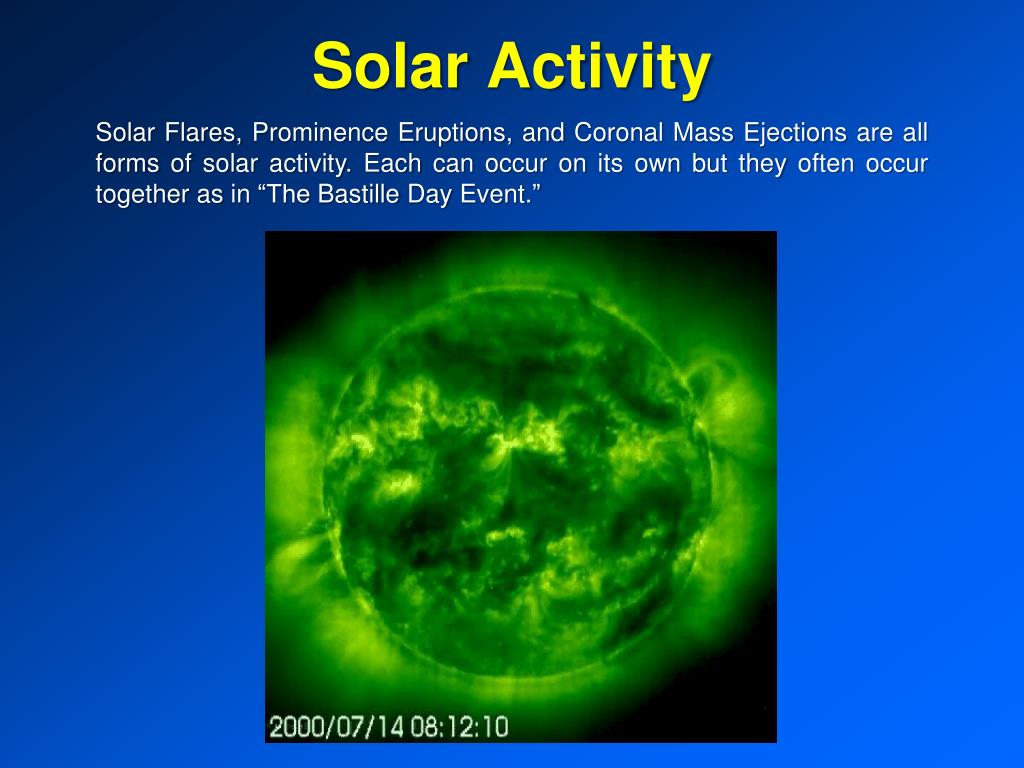 Solar Activity

Solar Flares, Prominence Eruptions, and Coronal Mass Ejections are all forms of solar activity. Each can occur on its own but they often occur together as in “The Bastille Day Event.”

2000/07/14 08:12:10